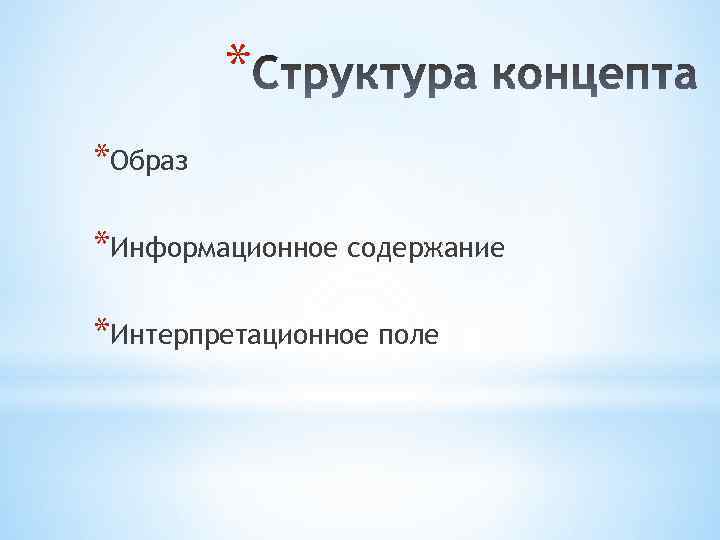 *Структура концепта

*Образ

*Информационное содержание

*Интерпретационное поле